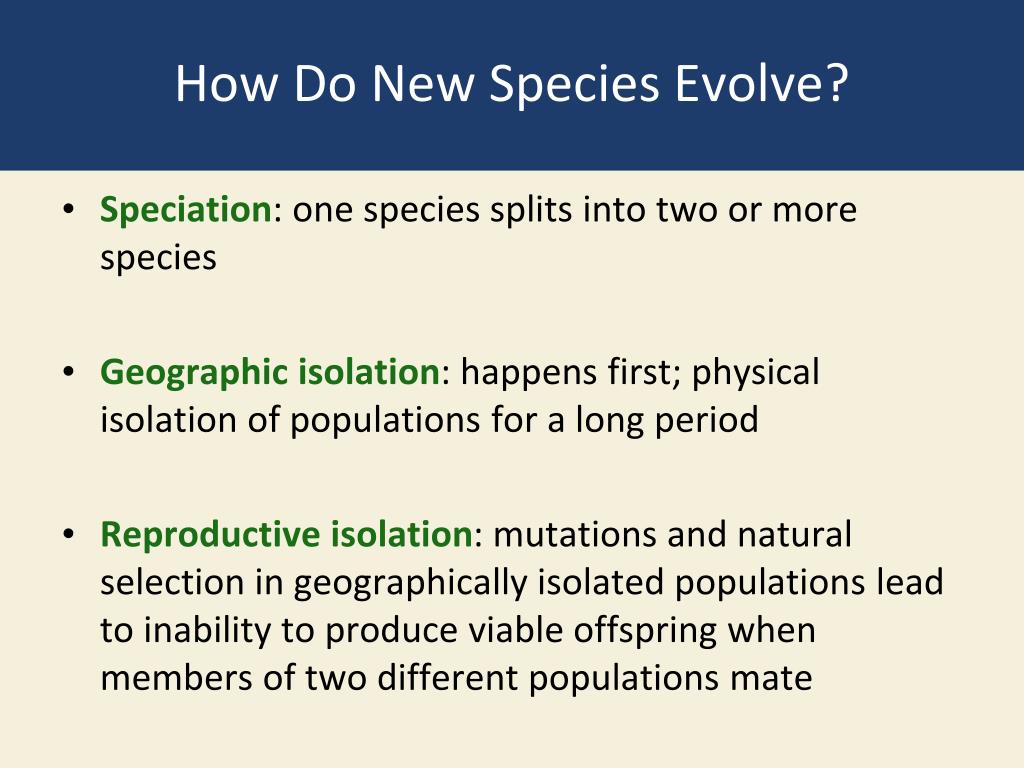 How Do New Species Evolve?

• Speciation: one species splits into two or more species

• Geographic isolation: happens first; physical isolation of populations for a long period

• Reproductive isolation: mutations and natural selection in geographically isolated populations lead to inability to produce viable offspring when members of two different populations mate